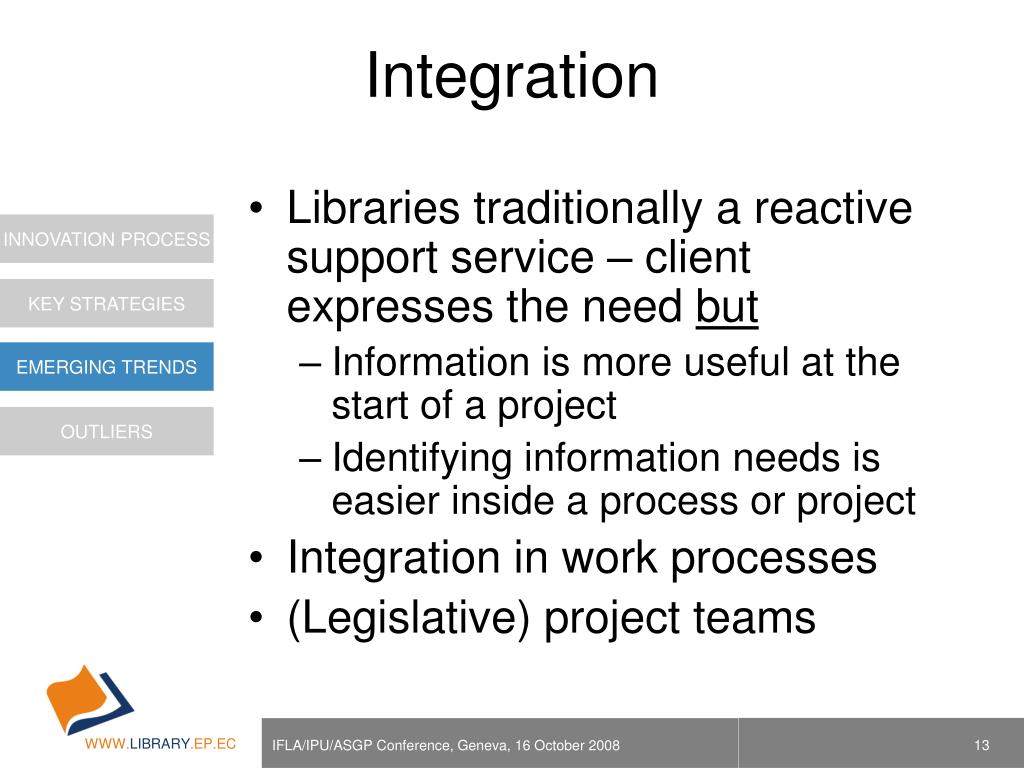 Integration

INNOVATION PROCESS

KEY STRATEGIES

EMERGING TRENDS

OUTLIERS

• Libraries traditionally a reactive support service – client expresses the need but
– Information is more useful at the start of a project
– Identifying information needs is easier inside a process or project
• Integration in work processes
• (Legislative) project teams

WWW.LIBRARY.EP.EC

IFLA/IPU/ASGP Conference, Geneva, 16 October 2008

13